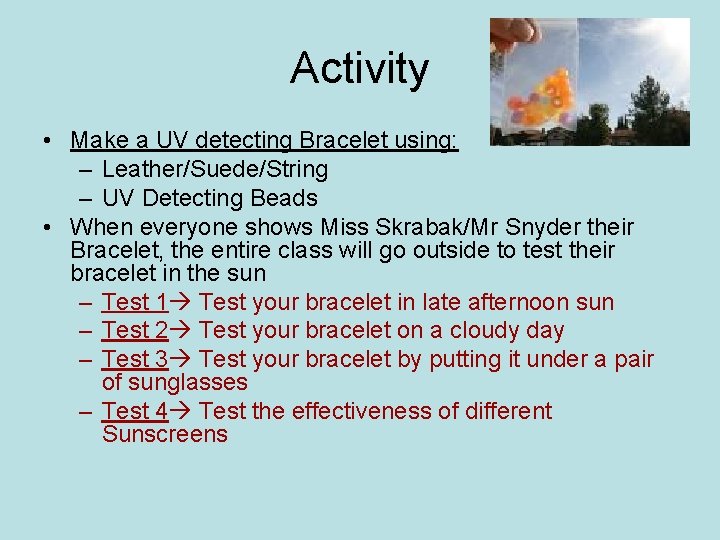 Activity

• Make a UV detecting Bracelet using:
  – Leather/Suede/String
  – UV Detecting Beads
• When everyone shows Miss Skrabak/Mr Snyder their Bracelet, the entire class will go outside to test their bracelet in the sun
  – Test 1→ Test your bracelet in late afternoon sun
  – Test 2→ Test your bracelet on a cloudy day
  – Test 3→ Test your bracelet by putting it under a pair of sunglasses
  – Test 4→ Test the effectiveness of different Sunscreens